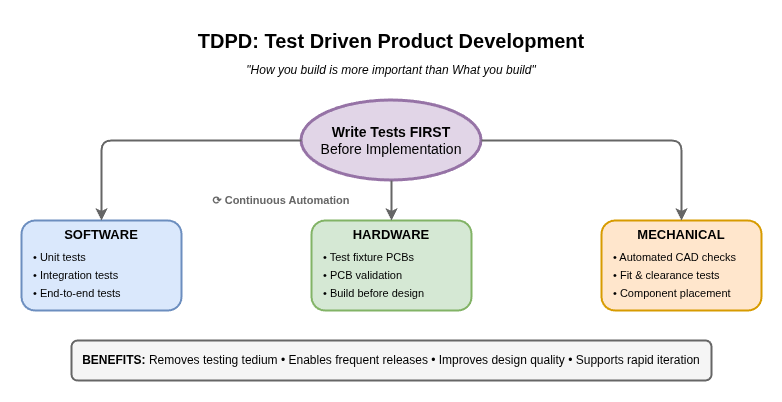 TDPD: Test Driven Product Development

"How you build is more important than What you build"

Write Tests FIRST
Before Implementation

⟳ Continuous Automation

SOFTWARE
• Unit tests
• Integration tests
• End-to-end tests

HARDWARE
• Test fixture PCBs
• PCB validation
• Build before design

MECHANICAL
• Automated CAD checks
• Fit & clearance tests
• Component placement

BENEFITS: Removes testing tedium • Enables frequent releases • Improves design quality • Supports rapid iteration